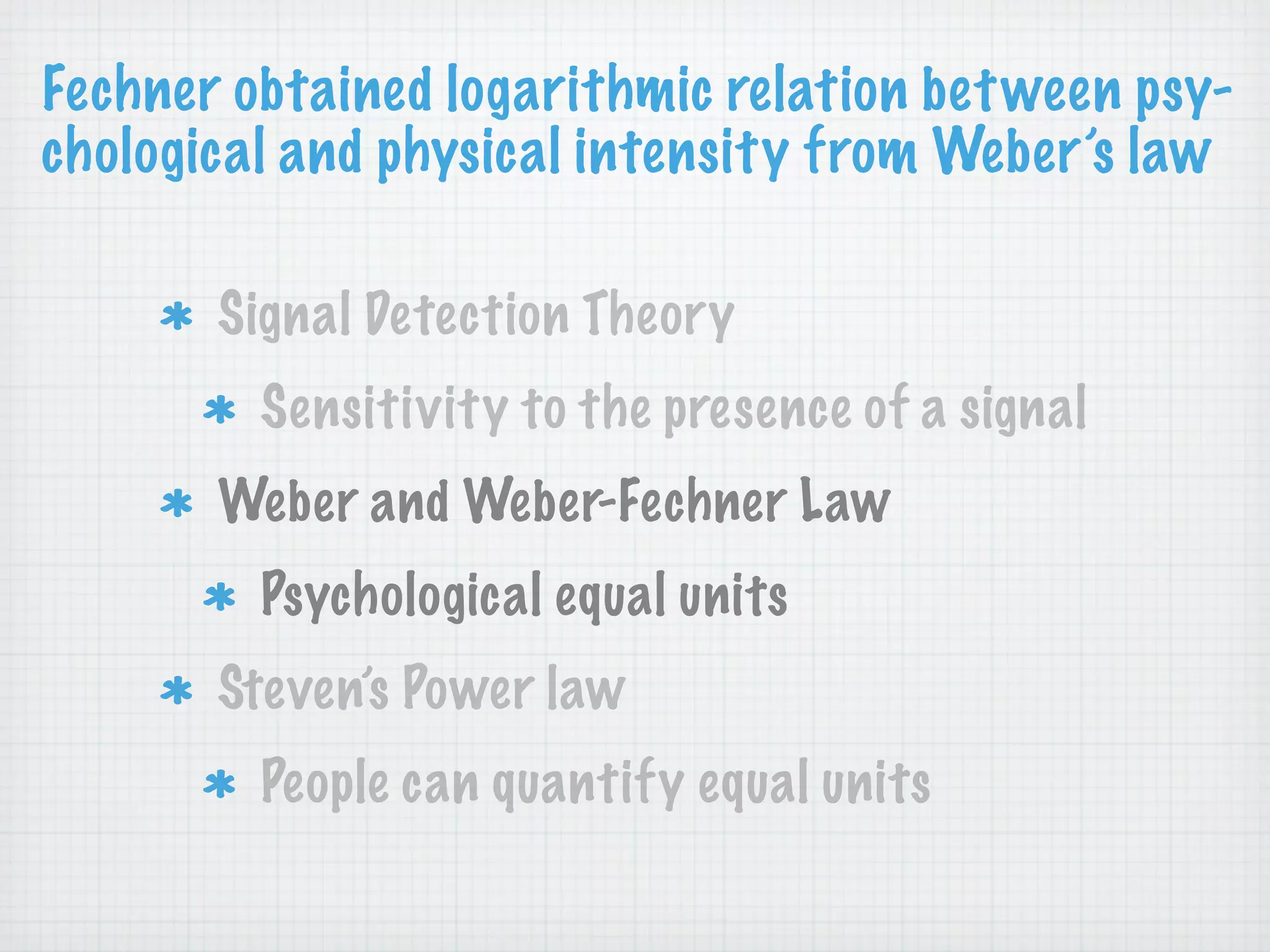 Fechner obtained logarithmic relation between psychological and physical intensity from Weber's law

* Signal Detection Theory
* Sensitivity to the presence of a signal
* Weber and Weber-Fechner Law
* Psychological equal units
* Steven's Power law
* People can quantify equal units